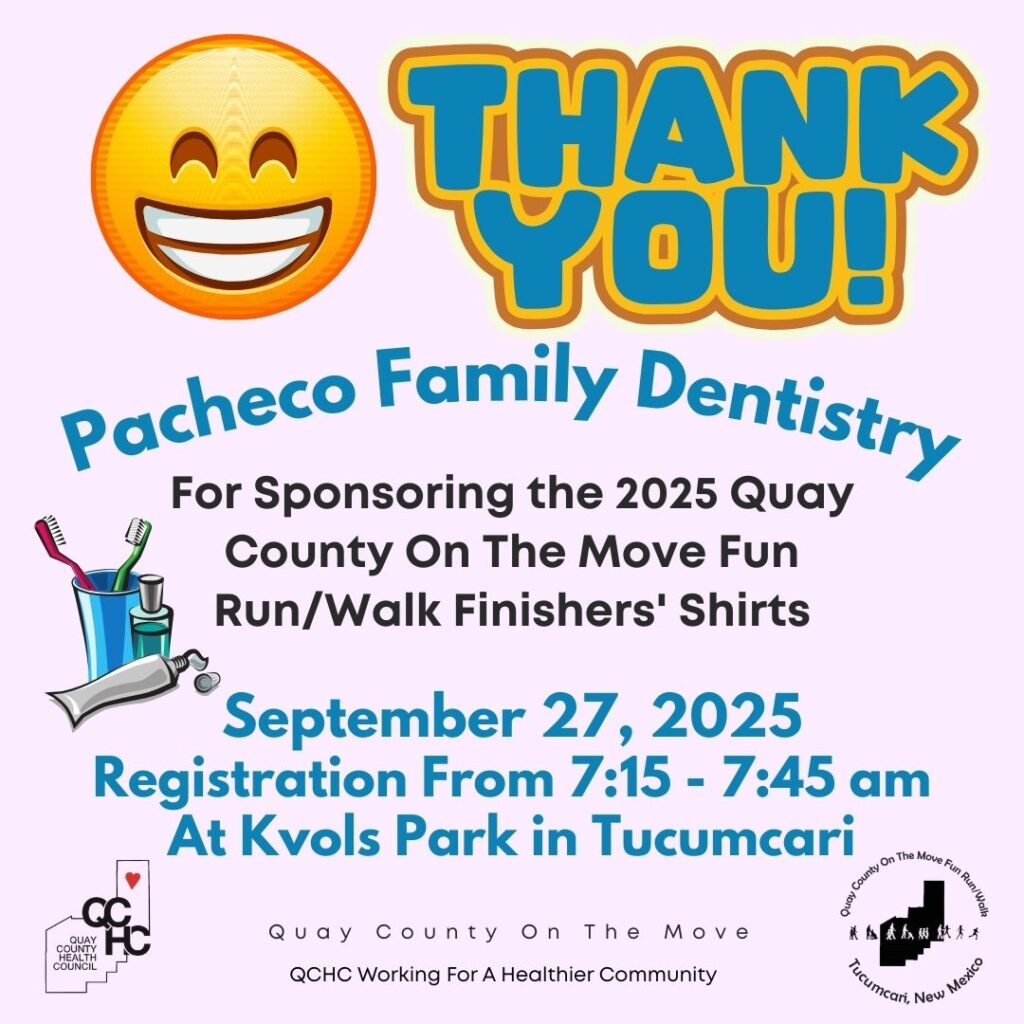 THANK YOU!

Pacheco Family Dentistry

For Sponsoring the 2025 Quay County On The Move Fun Run/Walk Finishers' Shirts

September 27, 2025
Registration From 7:15 - 7:45 am
At Kvols Park in Tucumcari

QCHC
QUAY COUNTY HEALTH COUNCIL

Quay County On The Move

QCHC Working For A Healthier Community

Quay County On The Move Fun Run/Walk
Tucumcari, New Mexico